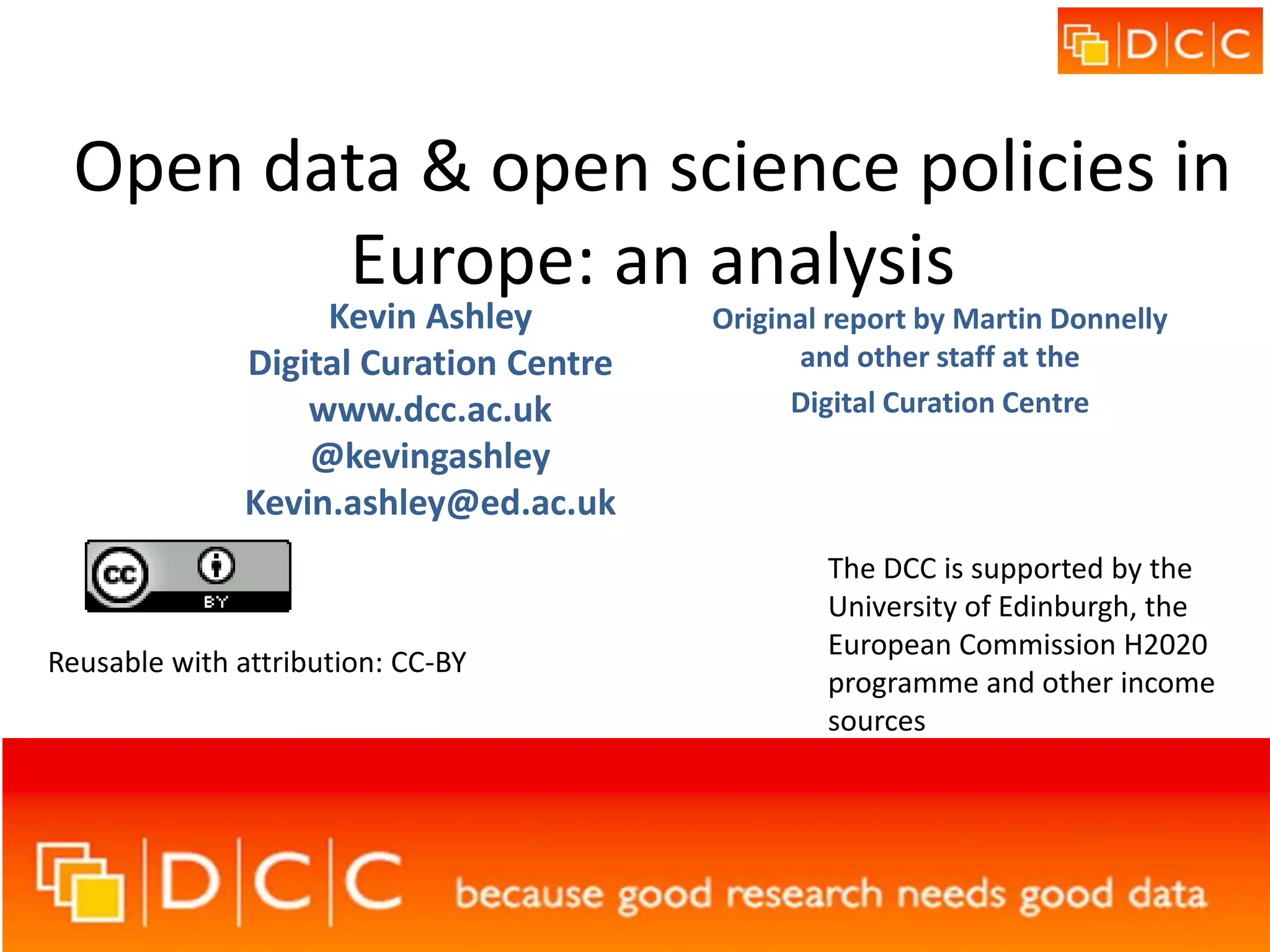 D|C|C

Open data & open science policies in Europe: an analysis

Kevin Ashley
Digital Curation Centre
www.dcc.ac.uk
@kevingashley
Kevin.ashley@ed.ac.uk

Original report by Martin Donnelly and other staff at the Digital Curation Centre

cc BY

Reusable with attribution: CC-BY

The DCC is supported by the University of Edinburgh, the European Commission H2020 programme and other income sources

D|C|C because good research needs good data